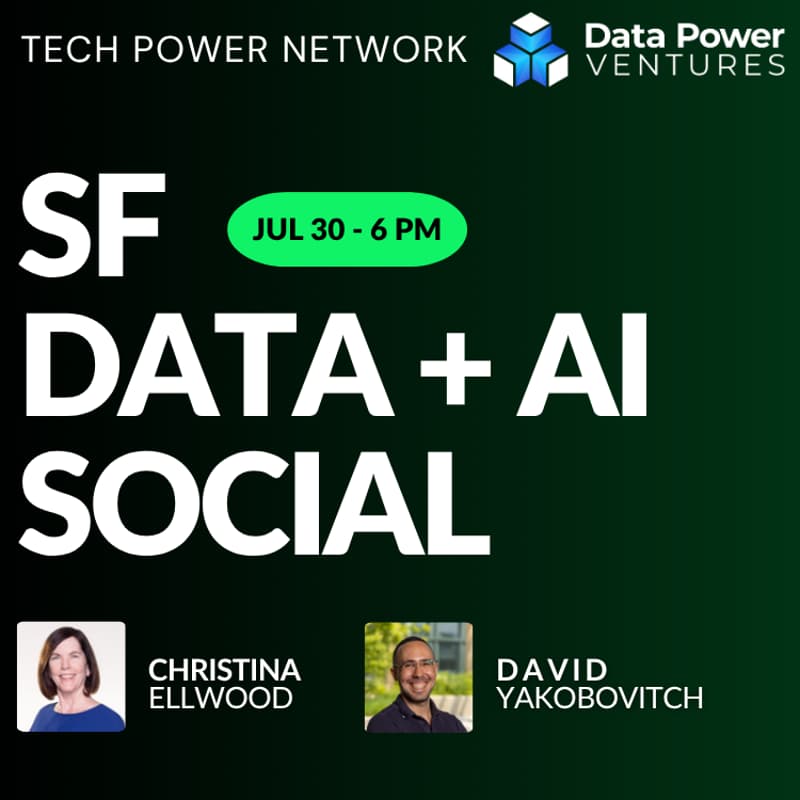 TECH POWER NETWORK

Data Power
VENTURES

SF

JUL 30 - 6 PM

DATA + AI
SOCIAL

CHRISTINA
ELLWOOD

DAVID
YAKOBOVITCH